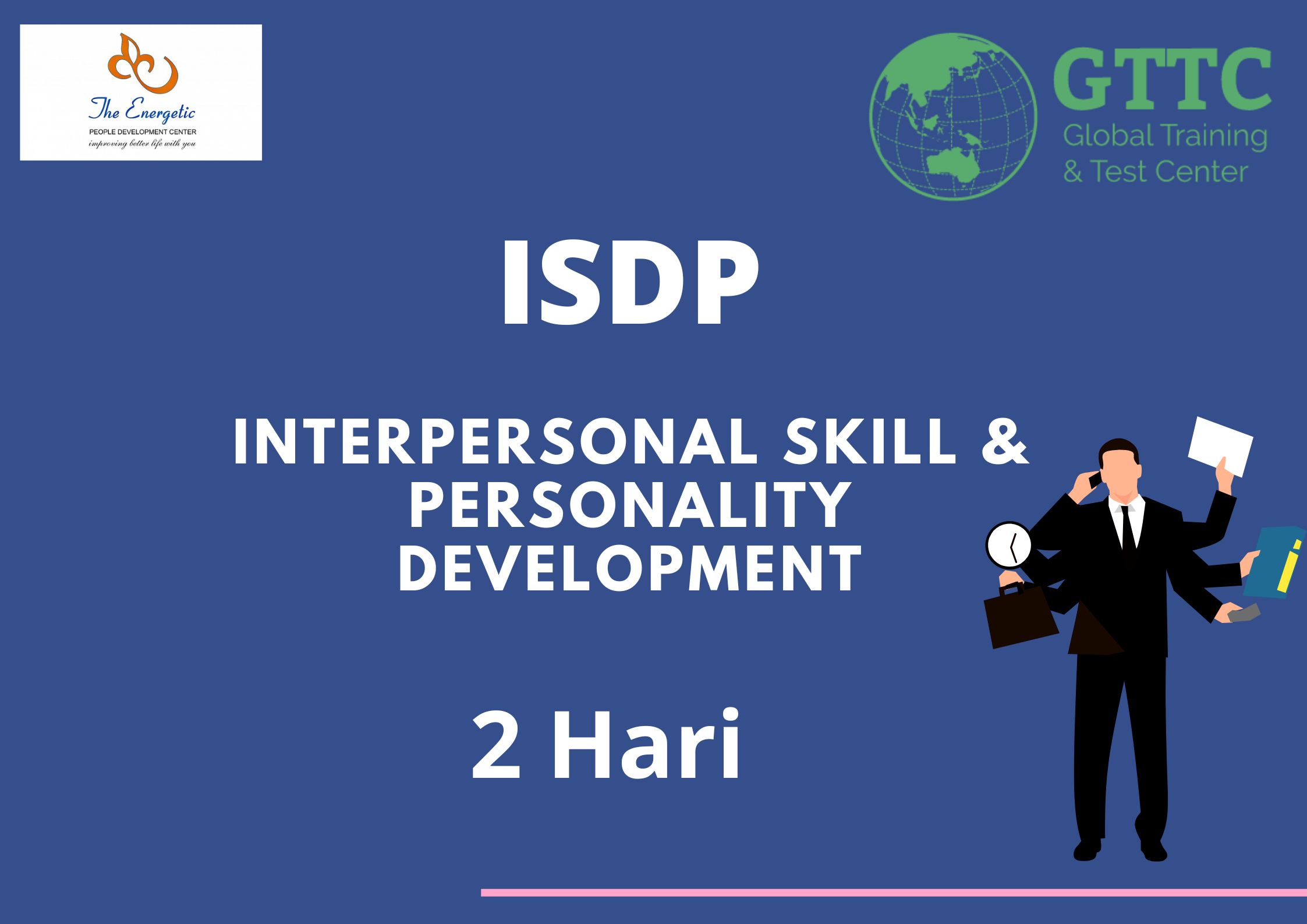 The Energetic
PEOPLE DEVELOPMENT CENTER
improving better life with you

GTTC
Global Training
& Test Center

ISDP

INTERPERSONAL SKILL & PERSONALITY DEVELOPMENT

2 Hari